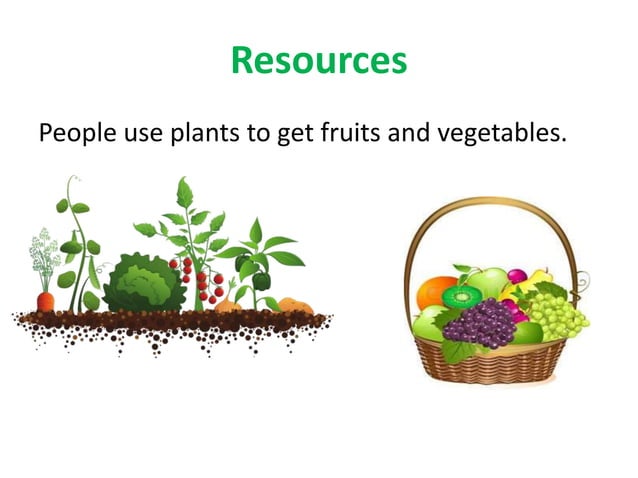 Resources

People use plants to get fruits and vegetables.